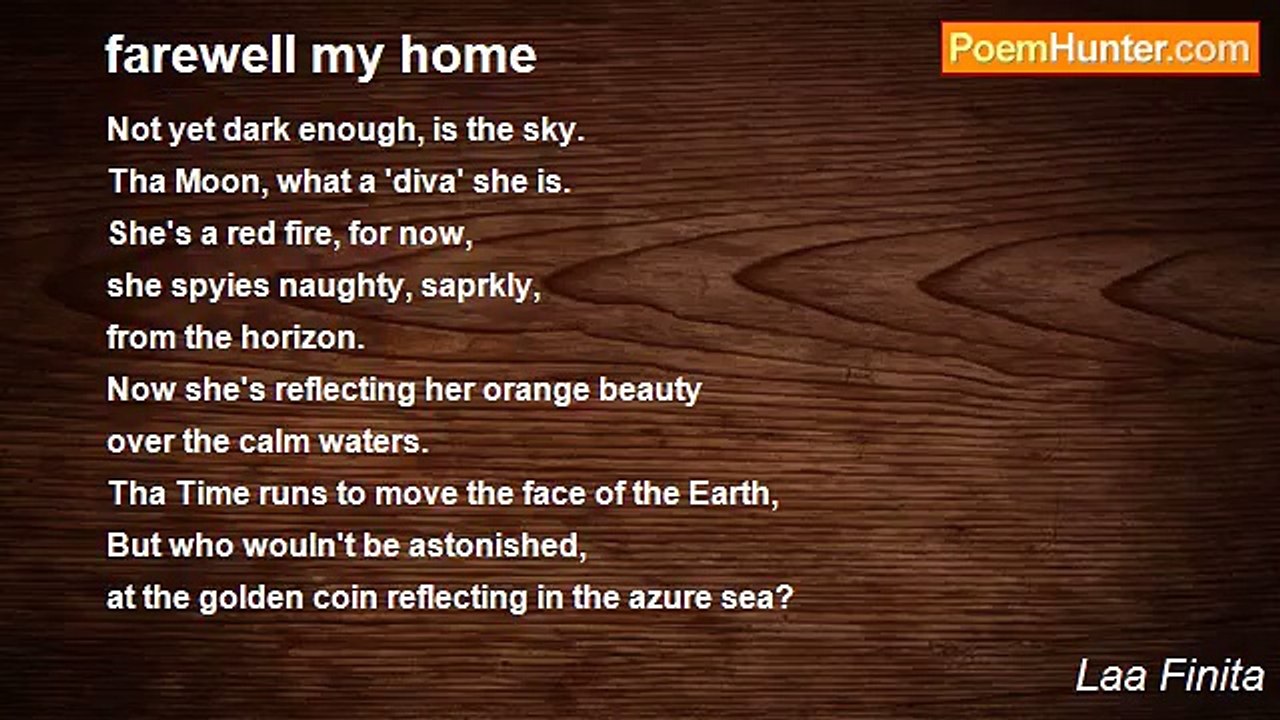 farewell my home

PoemHunter.com

Not yet dark enough, is the sky.
Tha Moon, what a 'diva' she is.
She's a red fire, for now,
she spyies naughty, saprkly,
from the horizon.
Now she's reflecting her orange beauty
over the calm waters.
Tha Time runs to move the face of the Earth,
But who wouln't be astonished,
at the golden coin reflecting in the azure sea?

Laa Finita